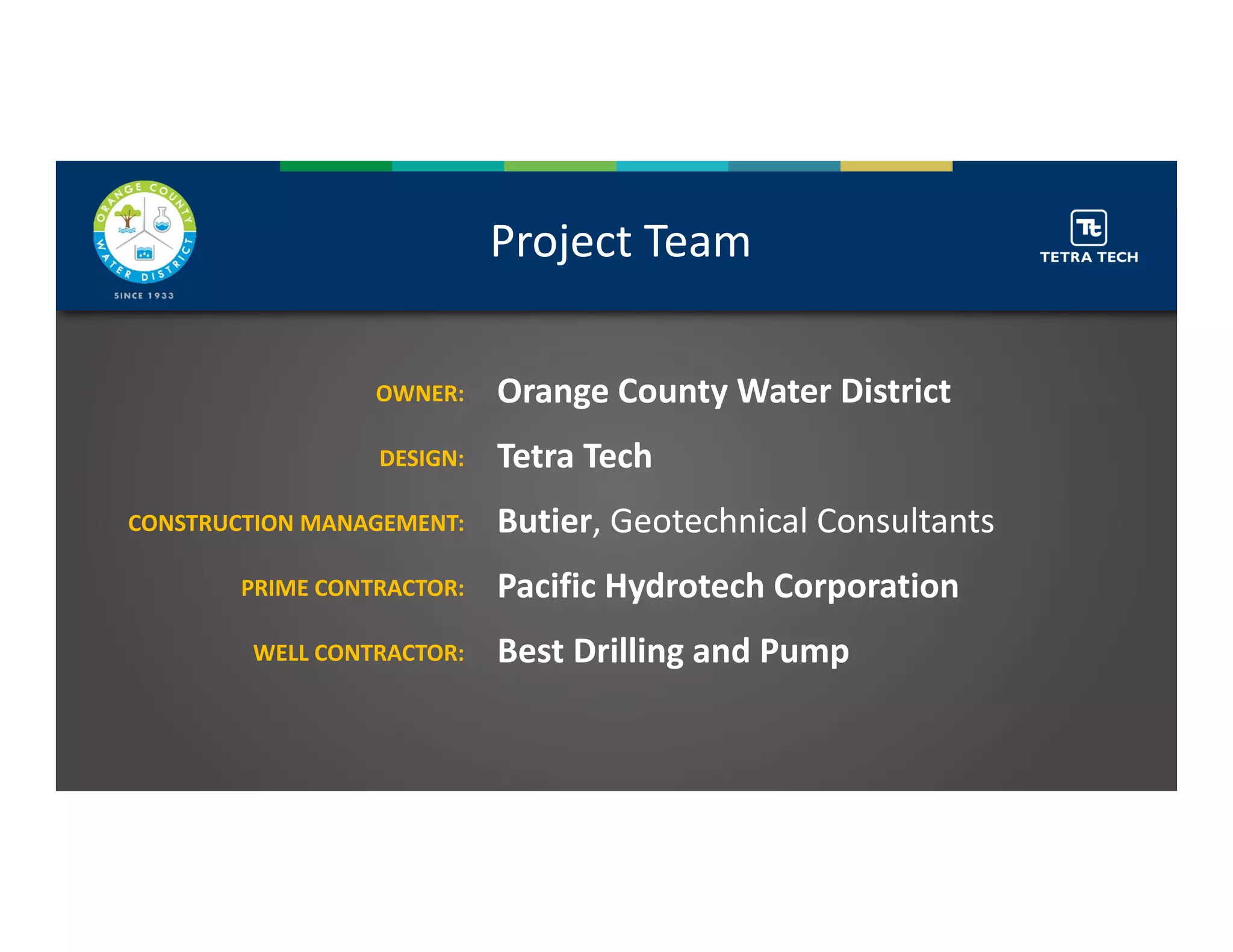 ORANGE COUNTY WATER DISTRICT
SINCE 1933

Project Team

Tt
TETRA TECH

OWNER: Orange County Water District

DESIGN: Tetra Tech

CONSTRUCTION MANAGEMENT: Butier, Geotechnical Consultants

PRIME CONTRACTOR: Pacific Hydrotech Corporation

WELL CONTRACTOR: Best Drilling and Pump